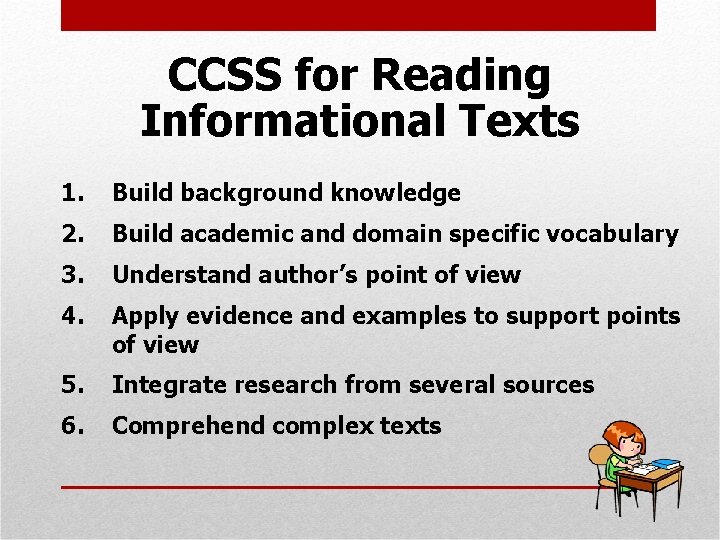 CCSS for Reading Informational Texts

1. Build background knowledge
2. Build academic and domain specific vocabulary
3. Understand author's point of view
4. Apply evidence and examples to support points of view
5. Integrate research from several sources
6. Comprehend complex texts